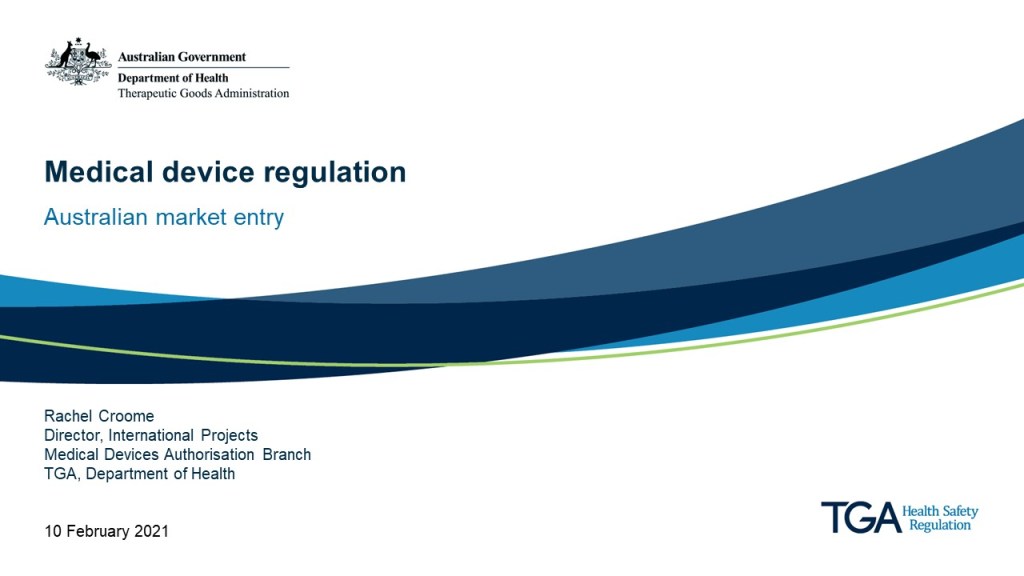 Australian Government
Department of Health
Therapeutic Goods Administration

Medical device regulation

Australian market entry

Rachel Croome
Director, International Projects
Medical Devices Authorisation Branch
TGA, Department of Health

10 February 2021

TGA Health Safety Regulation